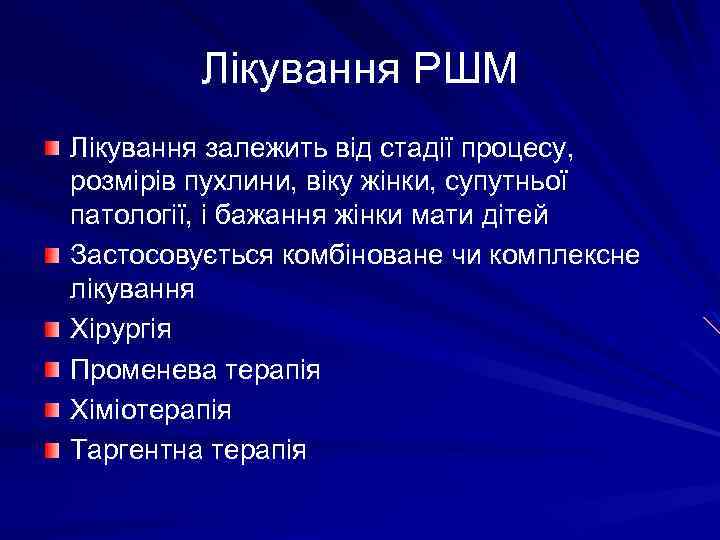 Лікування РШМ

Лікування залежить від стадії процесу, розмірів пухлини, віку жінки, супутньої патології, і бажання жінки мати дітей

Застосовується комбіноване чи комплексне лікування

Хірургія

Променева терапія

Хіміотерапія

Таргентна терапія